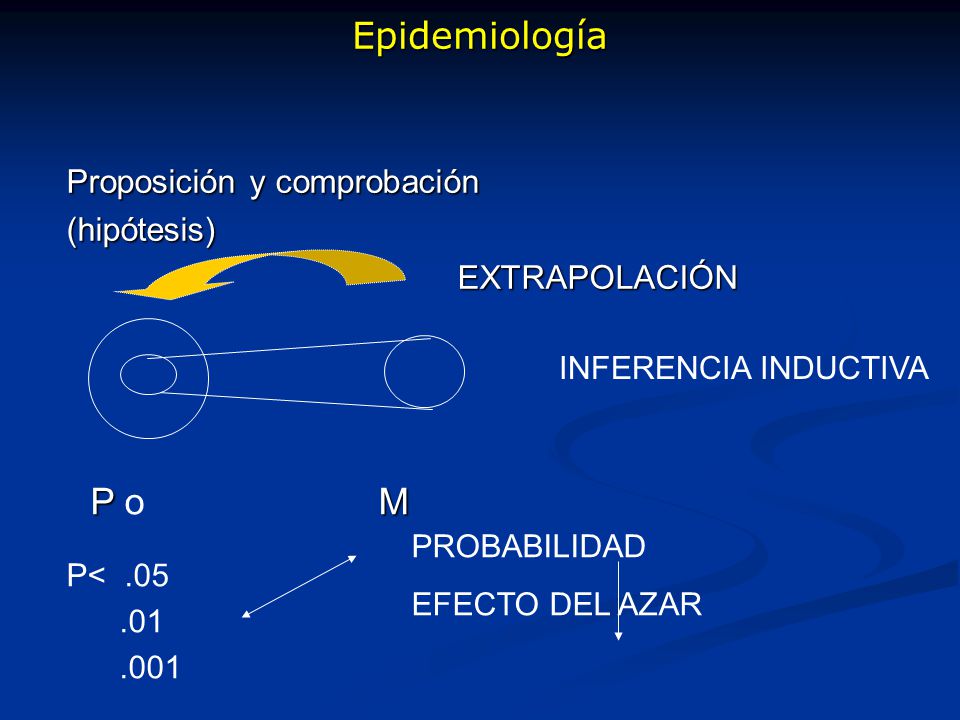 Epidemiología

Proposición y comprobación (hipótesis)

EXTRAPOLACIÓN

INFERENCIA INDUCTIVA

P o M

PROBABILIDAD

EFECTO DEL AZAR

P< .05

.01

.001